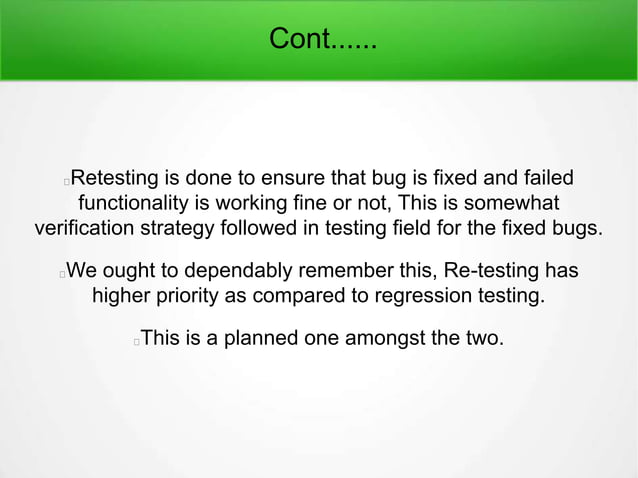 Cont......

Retesting is done to ensure that bug is fixed and failed functionality is working fine or not, This is somewhat verification strategy followed in testing field for the fixed bugs.

We ought to dependably remember this, Re-testing has higher priority as compared to regression testing.

This is a planned one amongst the two.